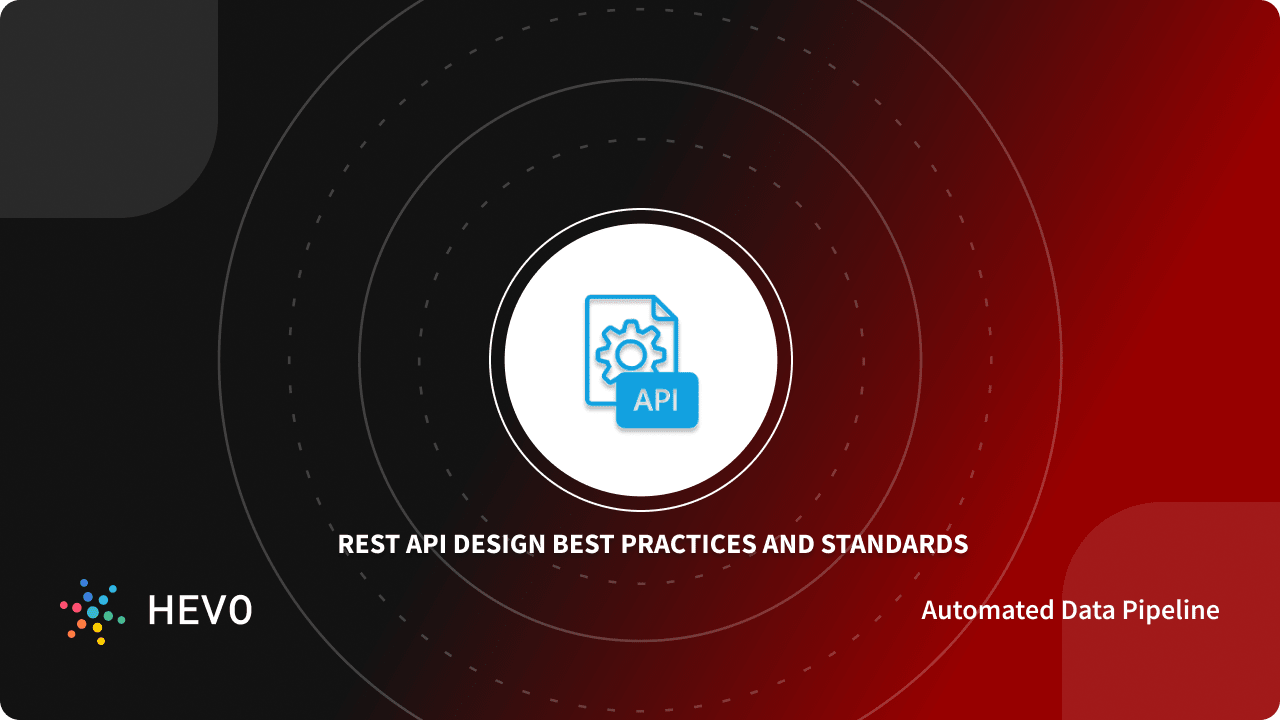 API

REST API DESIGN BEST PRACTICES AND STANDARDS

HEVO

Automated Data Pipeline